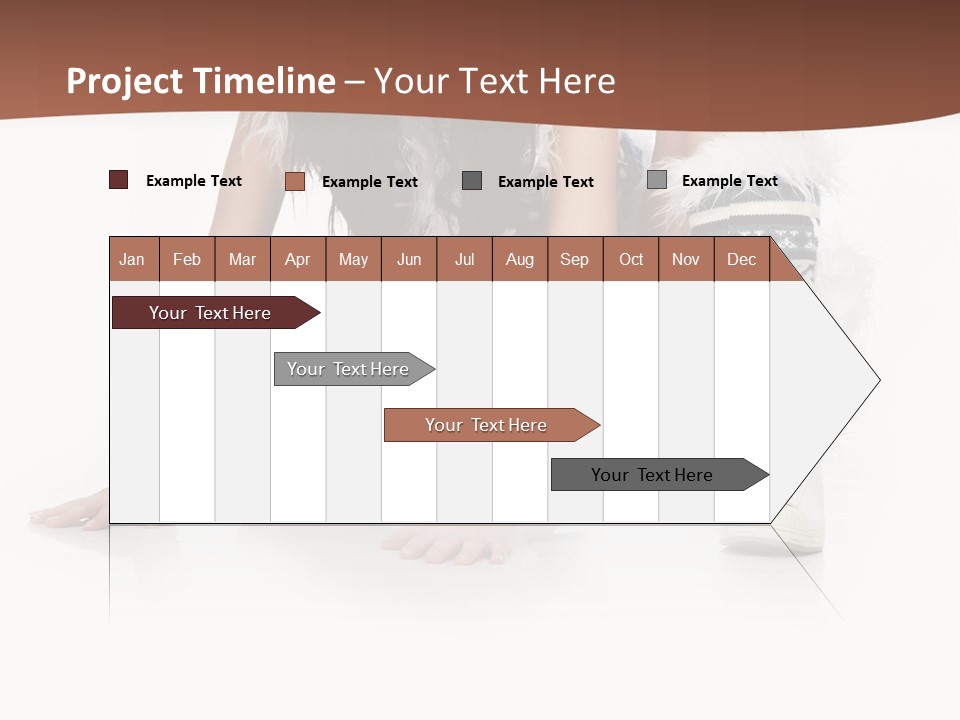 Project Timeline – Your Text Here

Example Text
Example Text
Example Text
Example Text

| Jan | Feb | Mar | Apr | May | Jun | Jul | Aug | Sep | Oct | Nov | Dec |
|---|---|---|---|---|---|---|---|---|---|---|---|

Your Text Here

Your Text Here

Your Text Here

Your Text Here